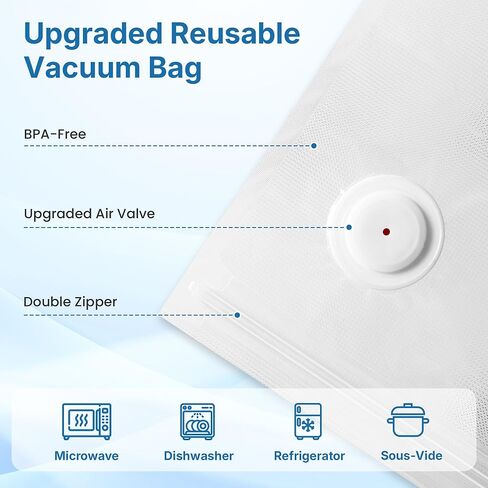 Upgraded Reusable Vacuum Bag

BPA-Free

Upgraded Air Valve

Double Zipper

Microwave

Dishwasher

Refrigerator

Sous-Vide